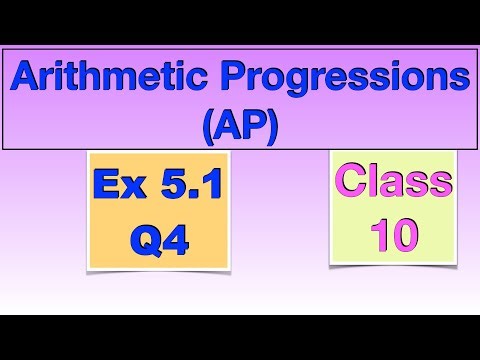 Arithmetic Progressions (AP)

Ex 5.1 Q4

Class 10